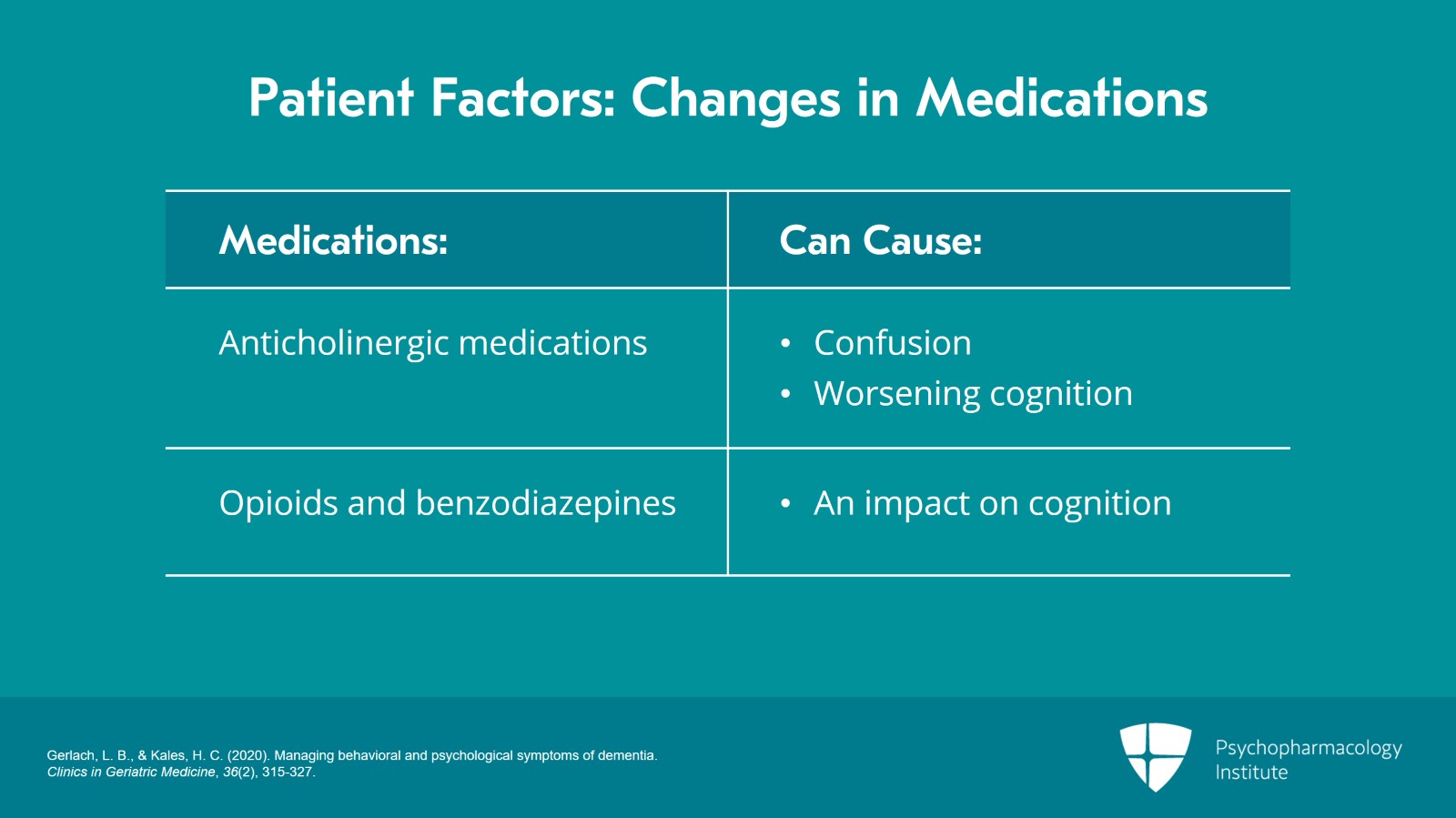 Patient Factors: Changes in Medications

| Medications: | Can Cause: |
|---|---|
| Anticholinergic medications | • Confusion • Worsening cognition |
| Opioids and benzodiazepines | • An impact on cognition |

Gerlach, L. B., & Kales, H. C. (2020). Managing behavioral and psychological symptoms of dementia. Clinics in Geriatric Medicine, 36(2), 315-327.

Psychopharmacology Institute